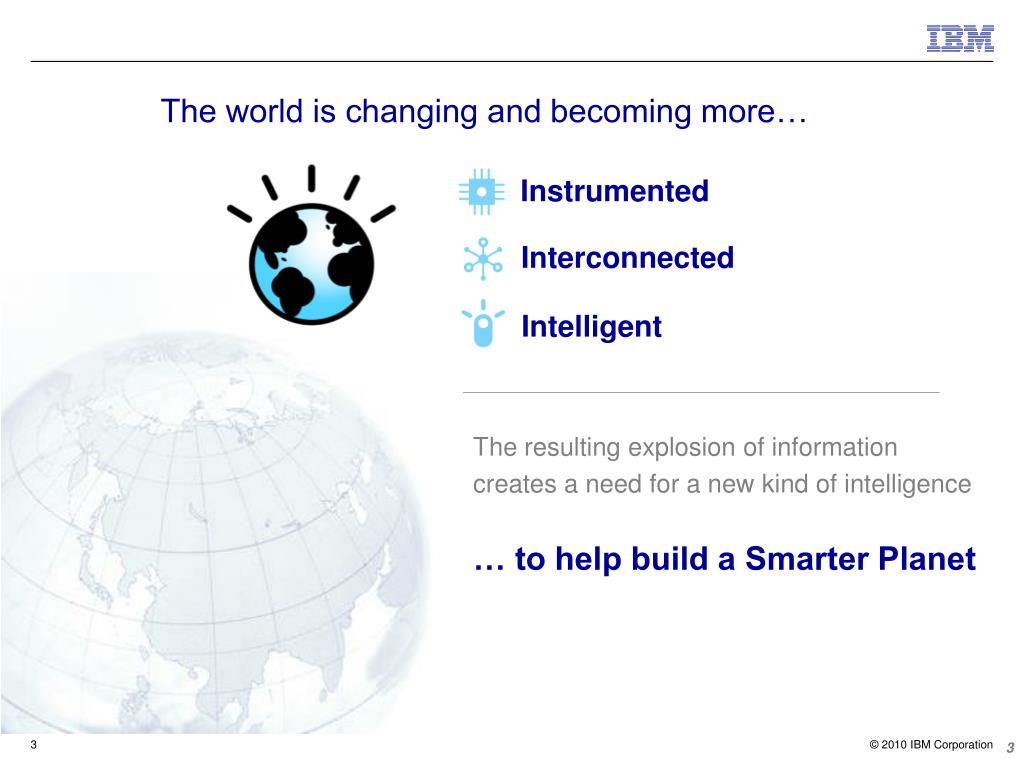 IBM

The world is changing and becoming more…

Instrumented

Interconnected

Intelligent

The resulting explosion of information creates a need for a new kind of intelligence

… to help build a Smarter Planet

3

© 2010 IBM Corporation

3